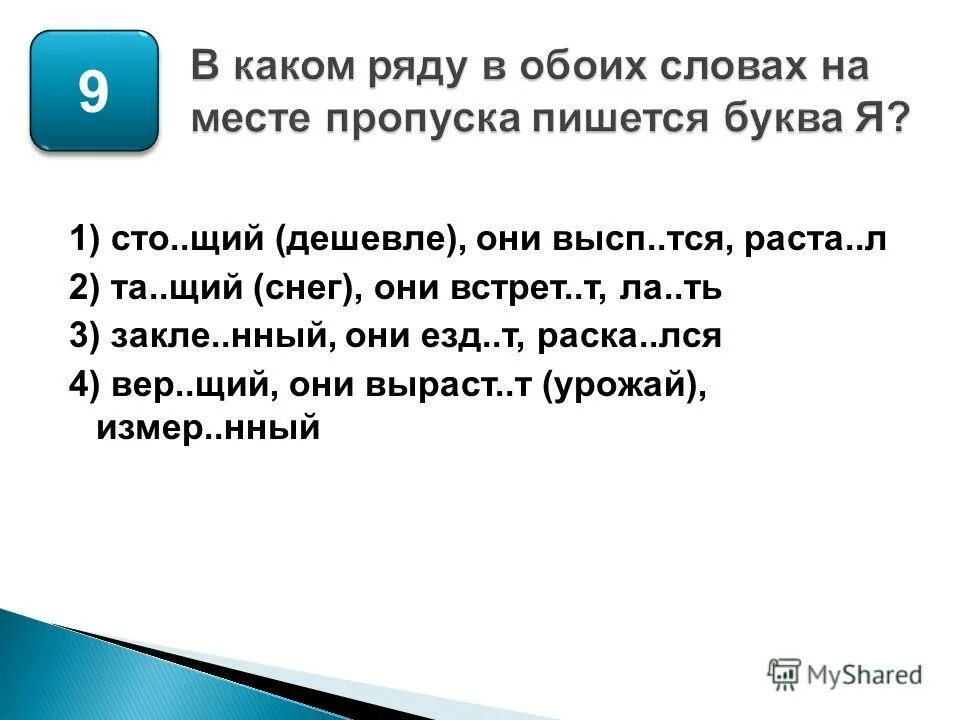 9

В каком ряду в обоих словах на месте пропуска пишется буква Я?

1) сто..щий (дешевле), они высп..тся, раста..л
2) та..щий (снег), они встрет..т, ла..ть
3) закле..нный, они езд..т, раска..лся
4) вер..щий, они выраст..т (урожай), измер..нный

MyShared